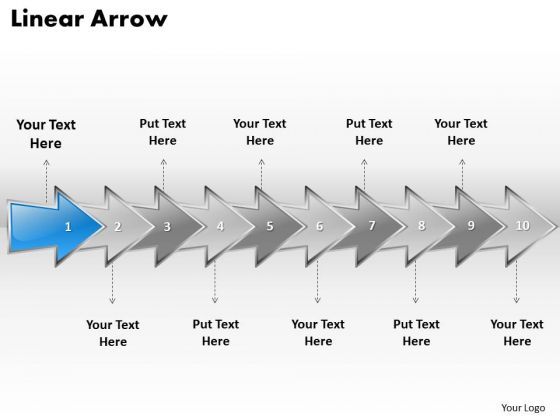 Linear Arrow

Your Text Here

Put Text Here

Your Text Here

Put Text Here

Your Text Here

1 2 3 4 5 6 7 8 9 10

Your Text Here

Put Text Here

Your Text Here

Put Text Here

Your Text Here

Your Logo